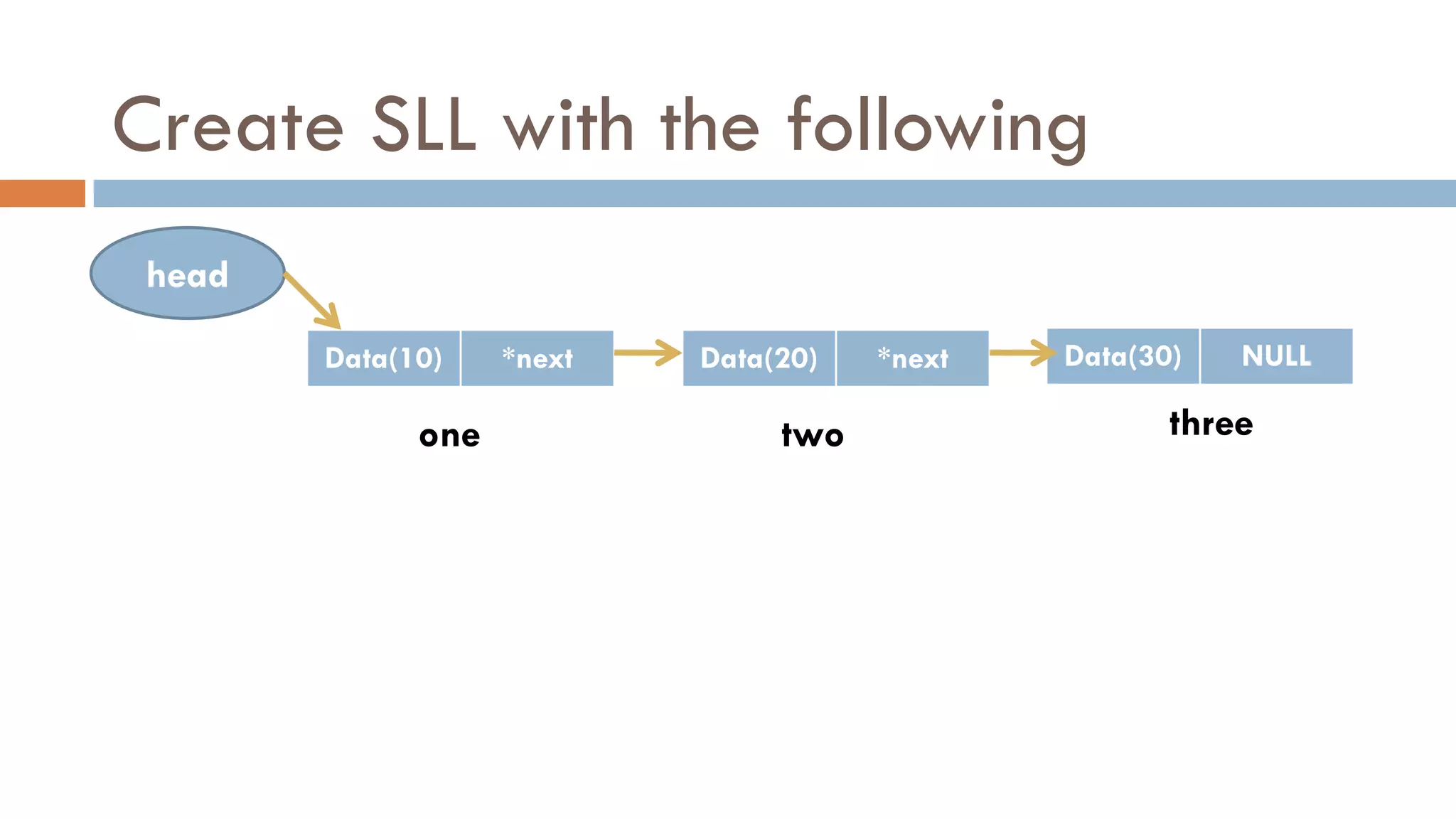 Create SLL with the following

head

Data(10) *next

Data(20) *next

Data(30) NULL

one

two

three